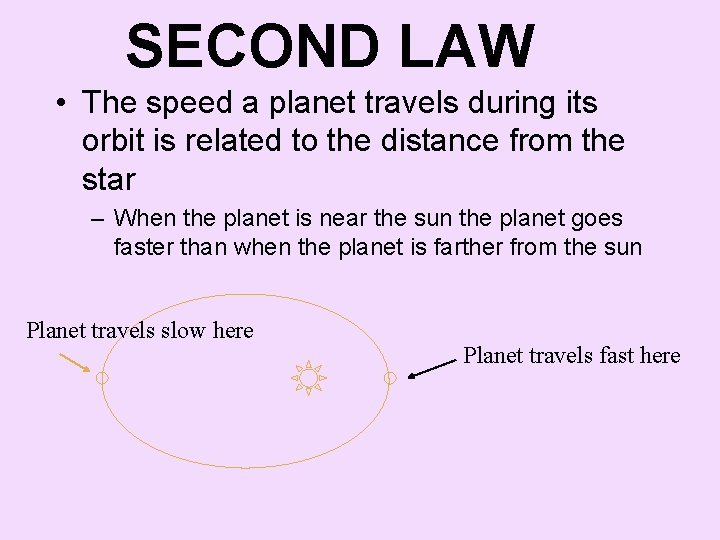 SECOND LAW

• The speed a planet travels during its orbit is related to the distance from the star

– When the planet is near the sun the planet goes faster than when the planet is farther from the sun

Planet travels slow here

Planet travels fast here